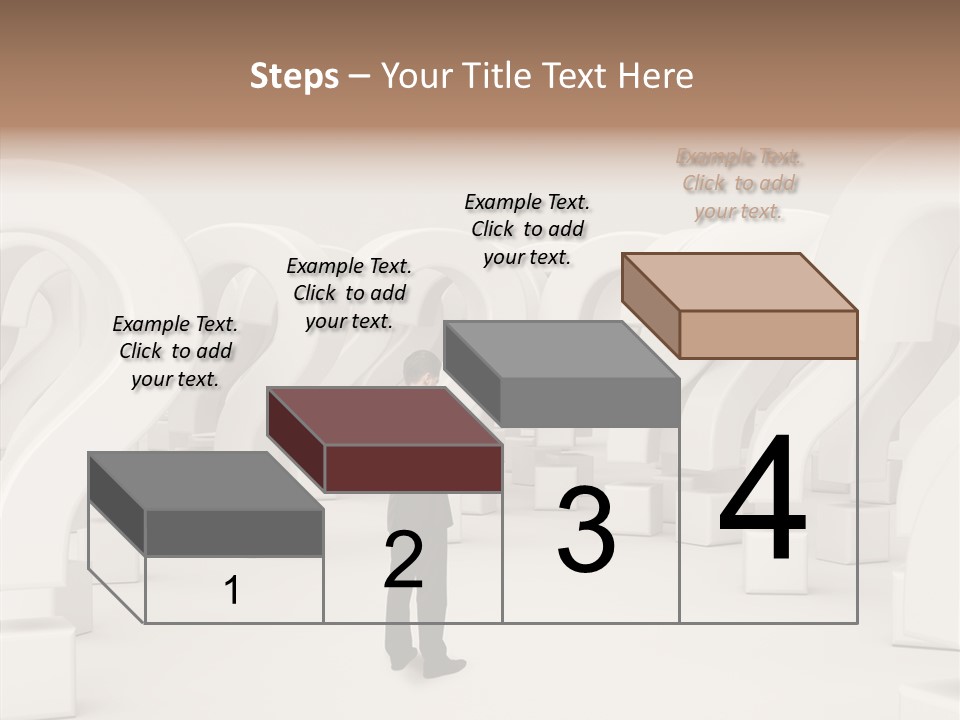 Steps – Your Title Text Here

Example Text. Click to add your text.

Example Text. Click to add your text.

Example Text. Click to add your text.

Example Text. Click to add your text.

1

2

3

4